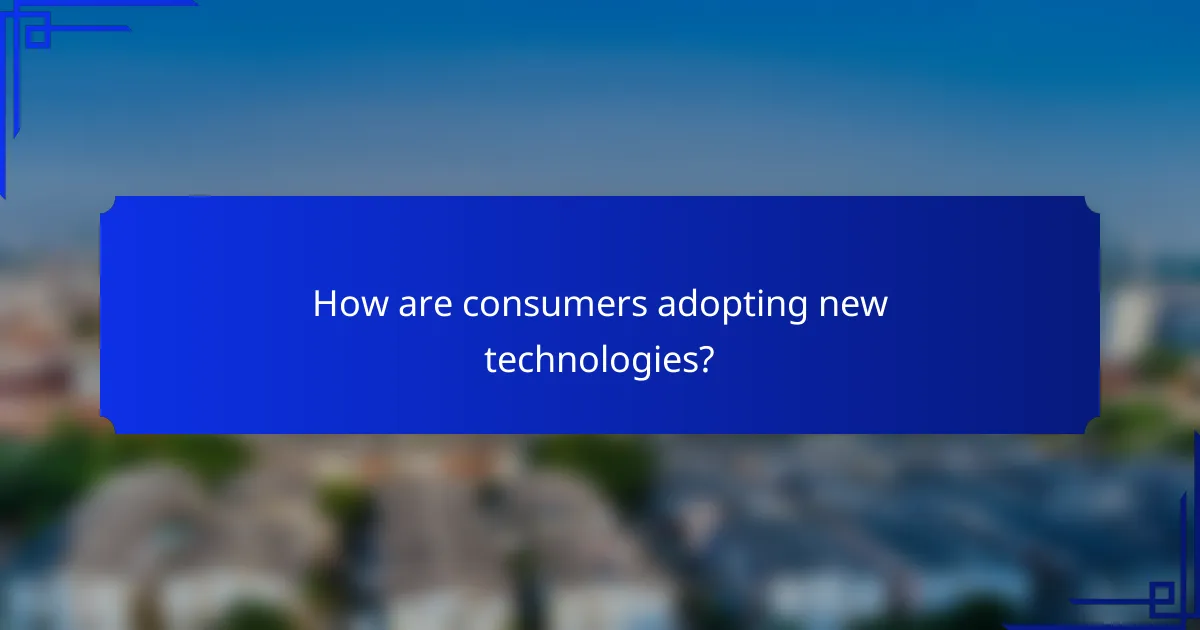 How are consumers adopting new technologies?